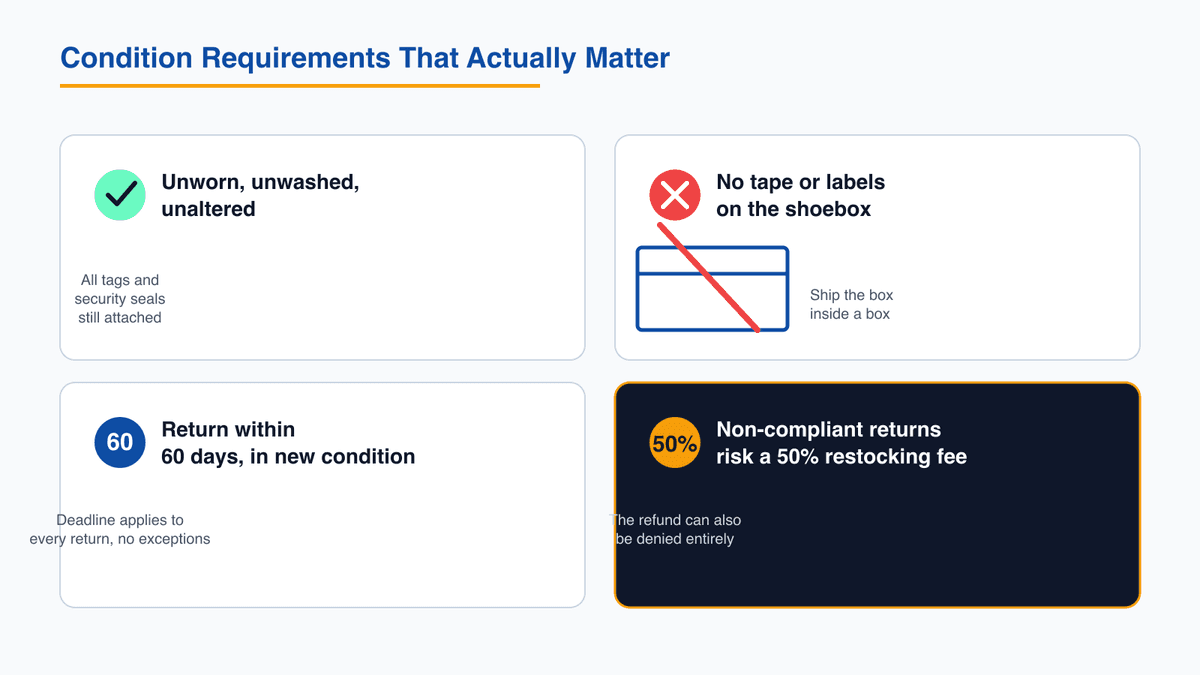 Condition Requirements That Actually Matter

Unworn, unwashed, unaltered

All tags and security seals still attached

No tape or labels on the shoebox

Ship the box inside a box

60

Return within 60 days, in new condition

Deadline applies to every return, no exceptions

50%

Non-compliant returns risk a 50% restocking fee

The refund can also be denied entirely